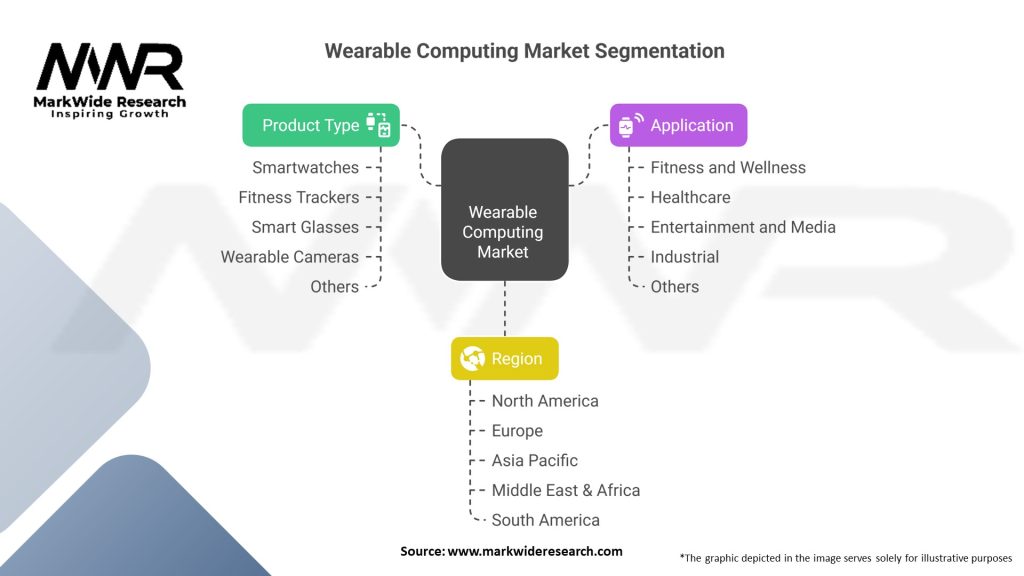 MWR
MarkWide Research
Inspiring Growth

Wearable Computing Market Segmentation

Product Type
Smartwatches
Fitness Trackers
Smart Glasses
Wearable Cameras
Others

Wearable Computing Market

Application
Fitness and Wellness
Healthcare
Entertainment and Media
Industrial
Others

Region
North America
Europe
Asia Pacific
Middle East & Africa
South America

Source: www.markwideresearch.com

*The graphic depicted in the image serves solely for illustrative purposes